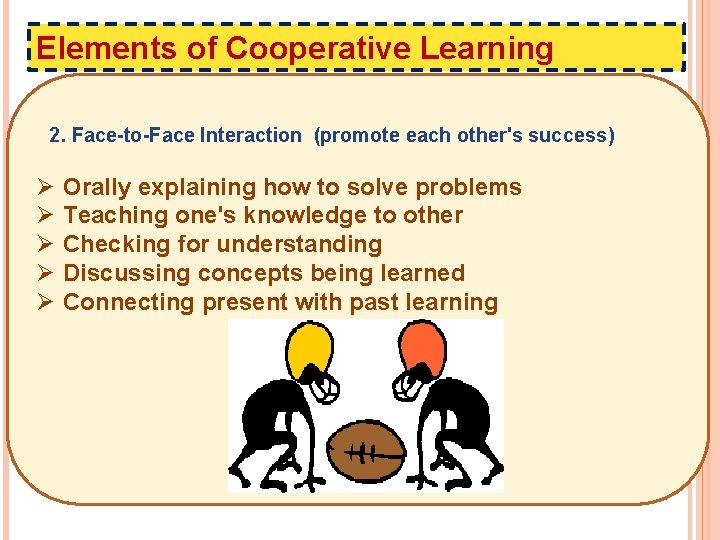 Elements of Cooperative Learning

2. Face-to-Face Interaction (promote each other's success)

➢ Orally explaining how to solve problems
➢ Teaching one's knowledge to other
➢ Checking for understanding
➢ Discussing concepts being learned
➢ Connecting present with past learning